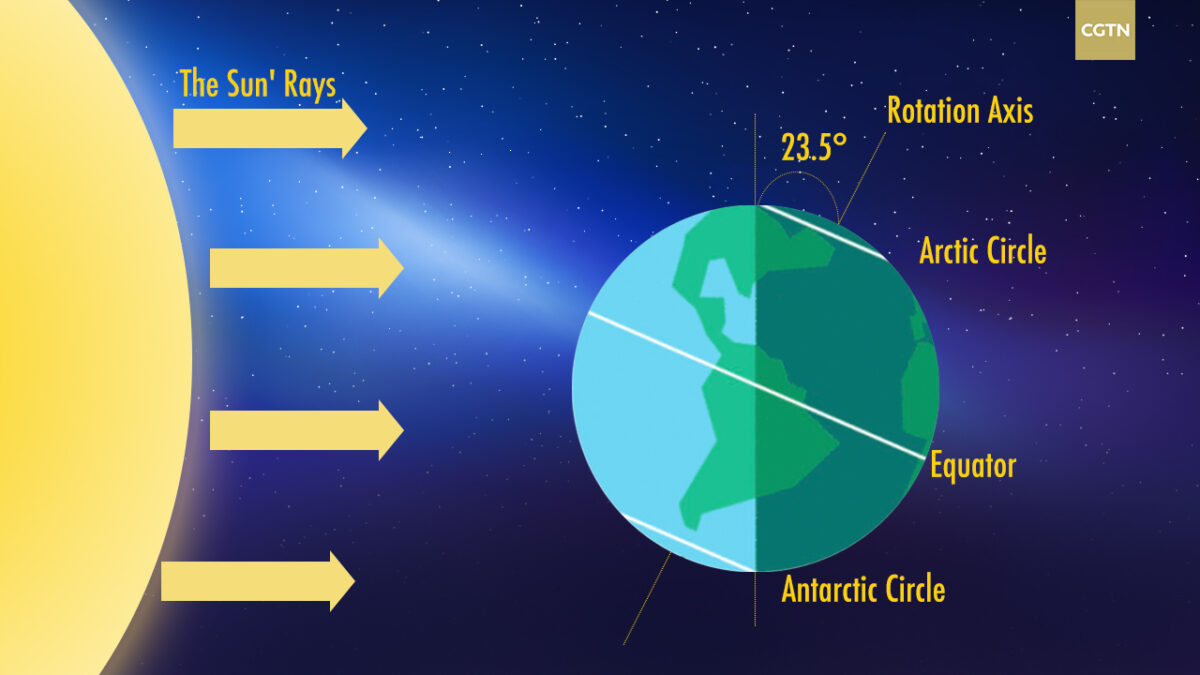 CGTN

The Sun' Rays

Rotation Axis

23.5°

Arctic Circle

Equator

Antarctic Circle